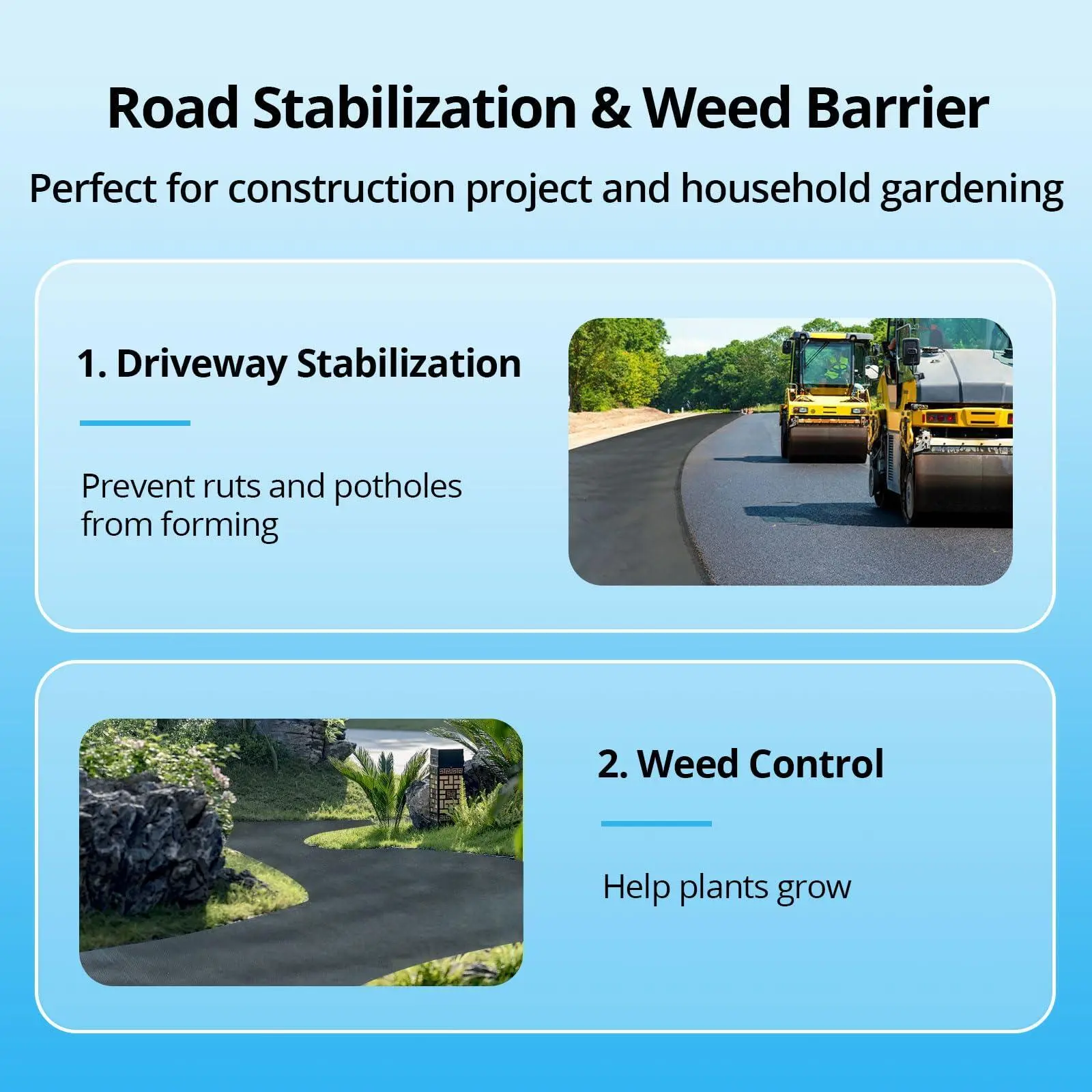 Road Stabilization & Weed Barrier

Perfect for construction project and household gardening

1. Driveway Stabilization

Prevent ruts and potholes from forming

2. Weed Control

Help plants grow